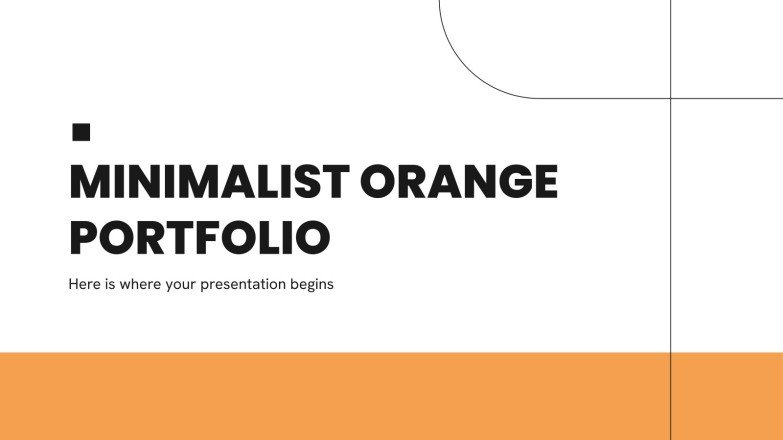 MINIMALIST ORANGE PORTFOLIO

Here is where your presentation begins